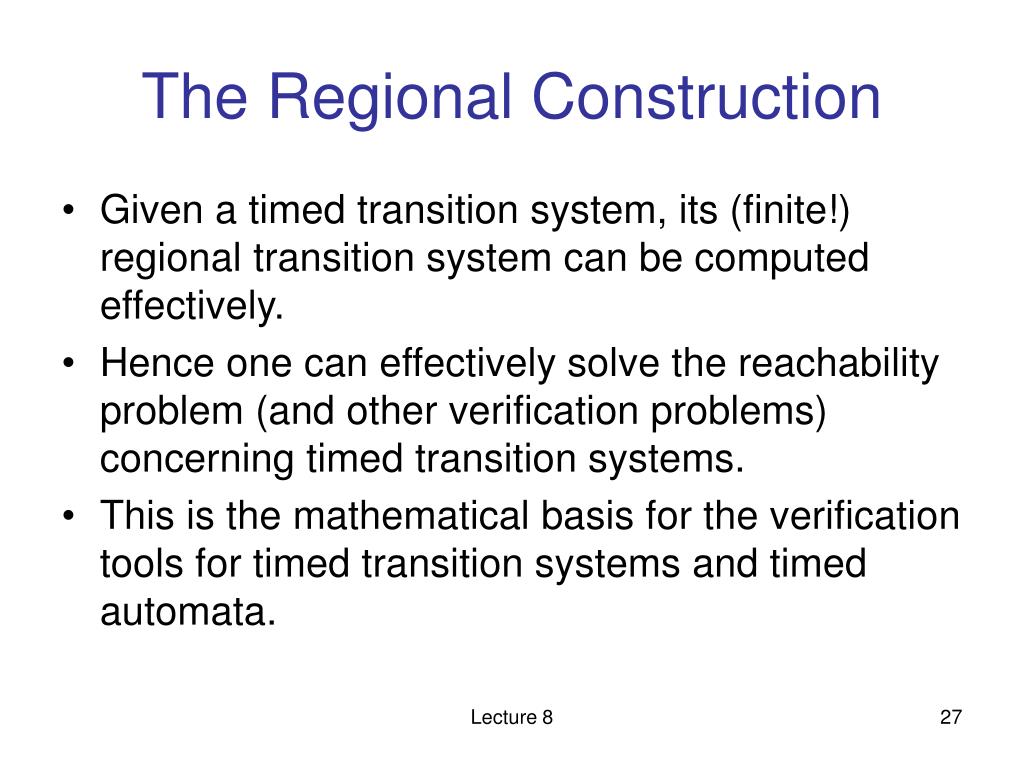 The Regional Construction

• Given a timed transition system, its (finite!) regional transition system can be computed effectively.

• Hence one can effectively solve the reachability problem (and other verification problems) concerning timed transition systems.

• This is the mathematical basis for the verification tools for timed transition systems and timed automata.

Lecture 8

27